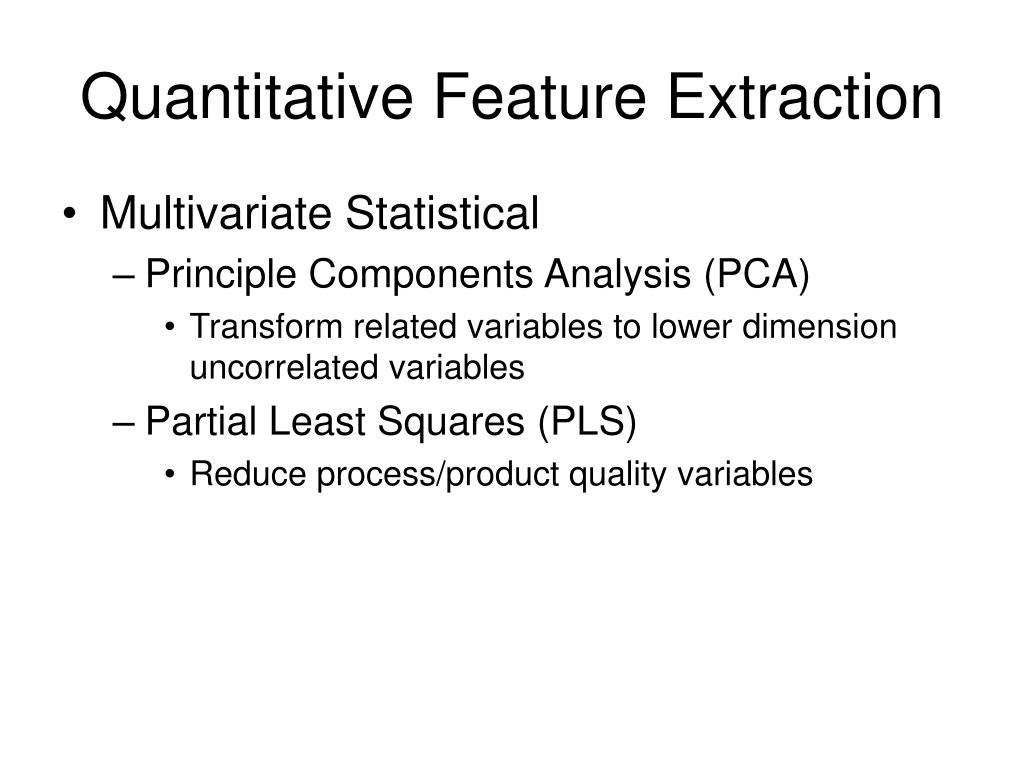 Quantitative Feature Extraction

• Multivariate Statistical

– Principle Components Analysis (PCA)

• Transform related variables to lower dimension uncorrelated variables

– Partial Least Squares (PLS)

• Reduce process/product quality variables